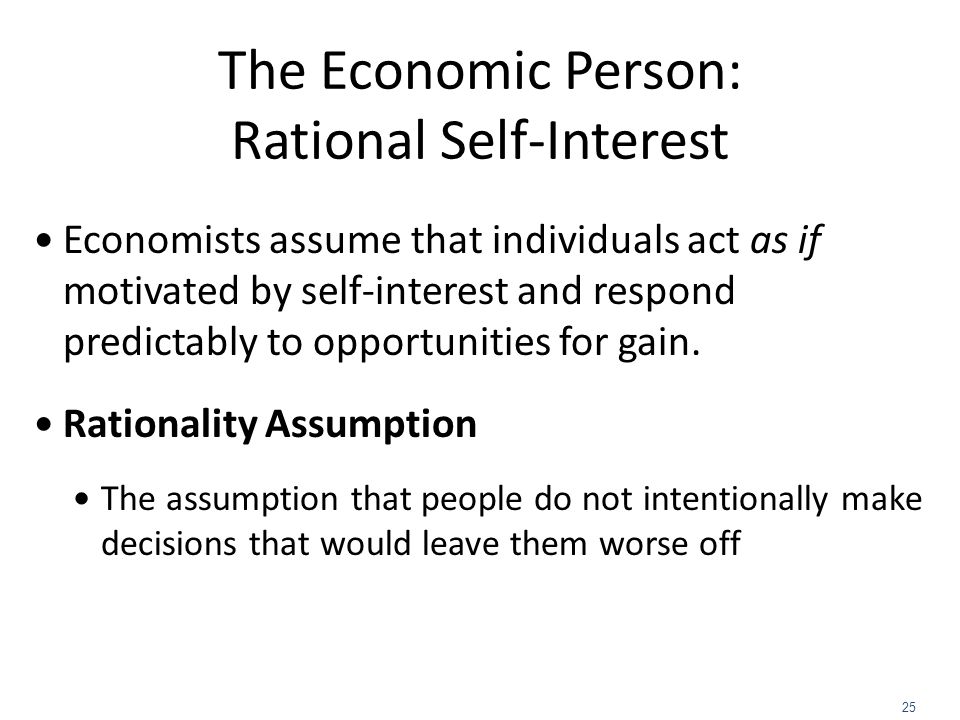 The Economic Person: Rational Self-Interest

• Economists assume that individuals act as if motivated by self-interest and respond predictably to opportunities for gain.

• Rationality Assumption

• The assumption that people do not intentionally make decisions that would leave them worse off

25